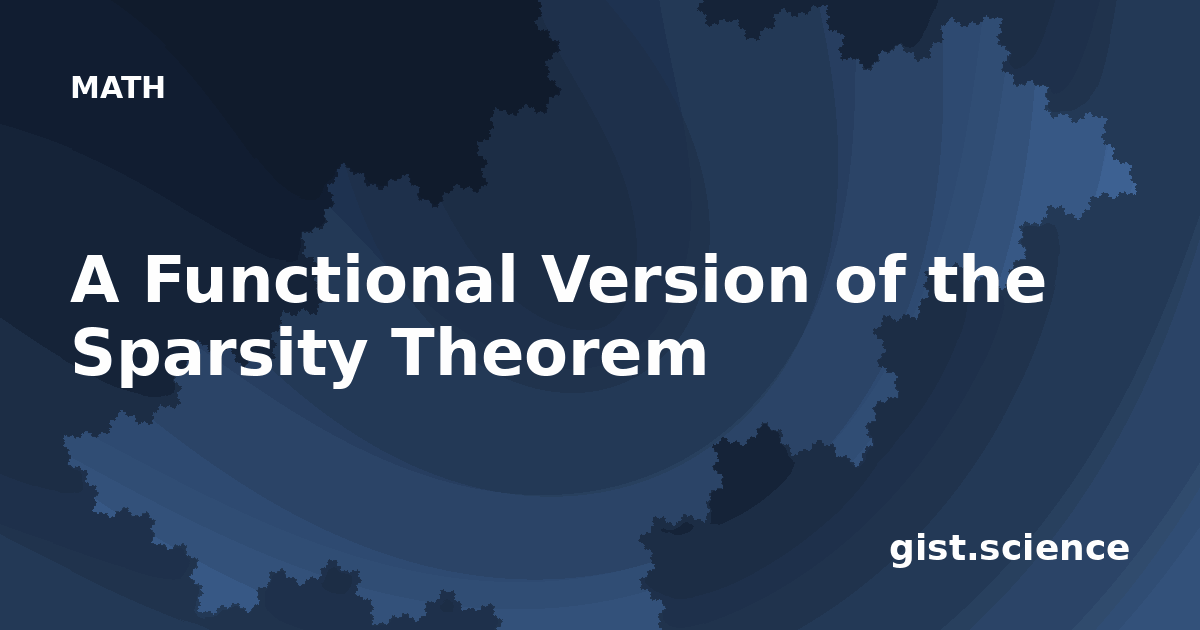 MATH

A Functional Version of the Sparsity Theorem

gist.science